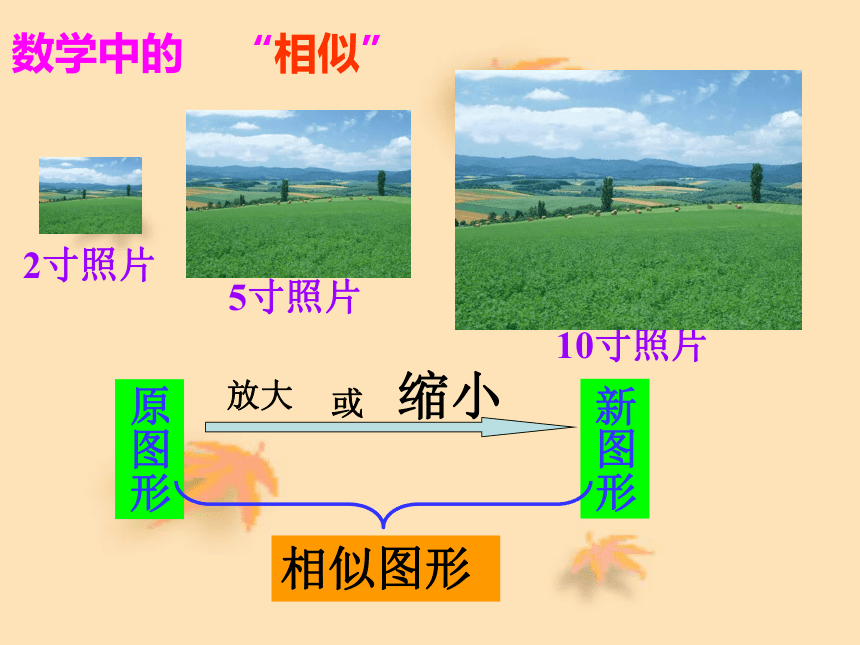 数学中的 “相似”

2寸照片

5寸照片

10寸照片

原图形

放大 或 缩小

新图形

相似图形